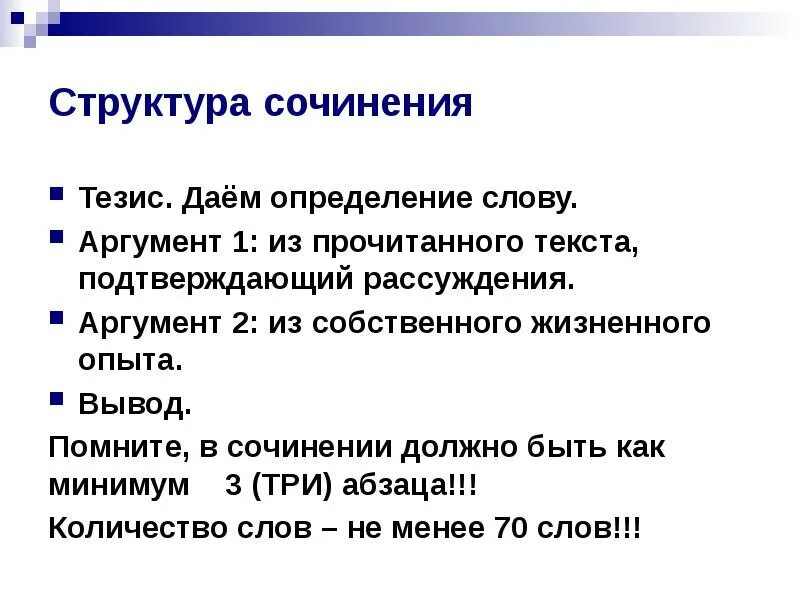 Структура сочинения

Тезис. Даём определение слову.

Аргумент 1: из прочитанного текста, подтверждающий рассуждения.

Аргумент 2: из собственного жизненного опыта.

Вывод.

Помните, в сочинении должно быть как минимум 3 (ТРИ) абзаца!!!

Количество слов – не менее 70 слов!!!